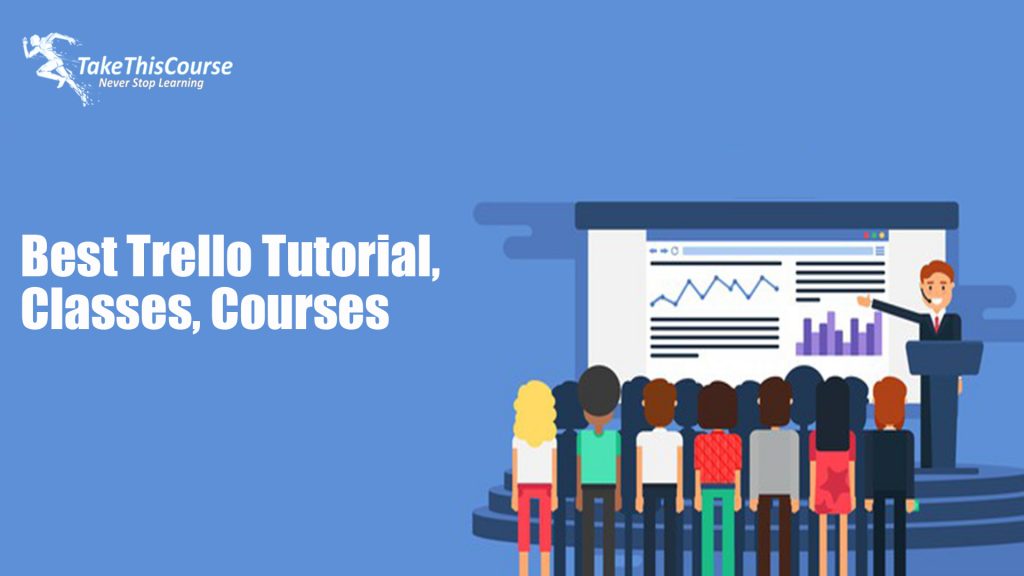 TakeThisCourse
Never Stop Learning

Best Trello Tutorial, Classes, Courses